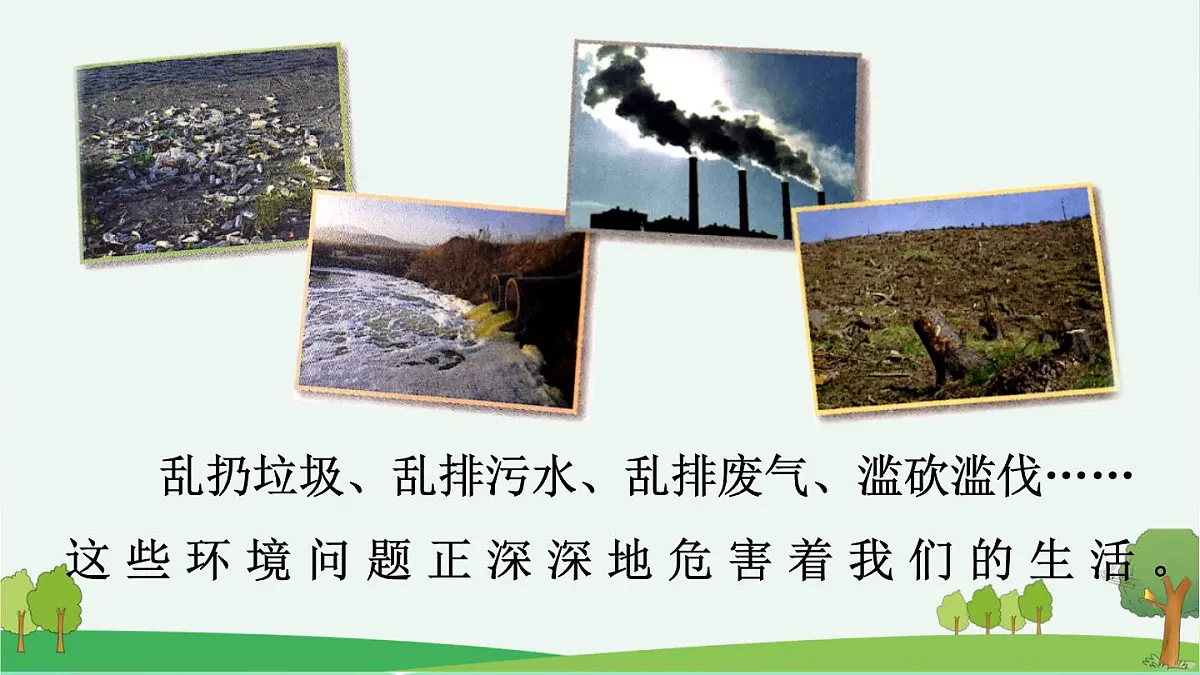 乱扔垃圾、乱排污水、乱排废气、滥砍滥伐……这些环境问题正深深地危害着我们的生活。